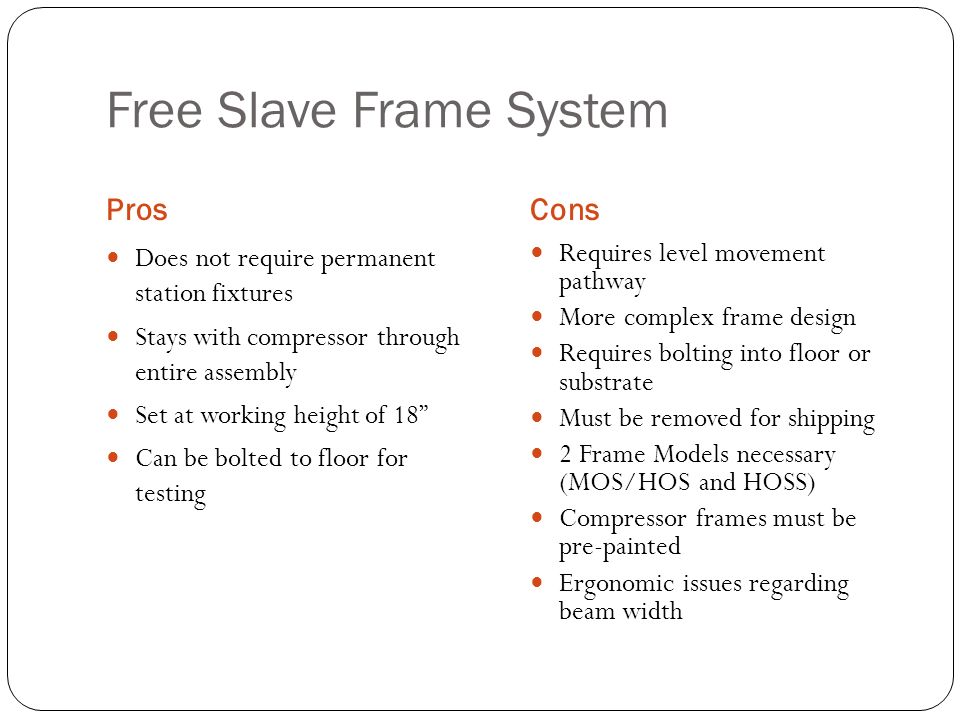 Free Slave Frame System

Pros

- Does not require permanent station fixtures
- Stays with compressor through entire assembly
- Set at working height of 18”
- Can be bolted to floor for testing

Cons

- Requires level movement pathway
- More complex frame design
- Requires bolting into floor or substrate
- Must be removed for shipping
- 2 Frame Models necessary (MOS/HOS and HOSS)
- Compressor frames must be pre-painted
- Ergonomic issues regarding beam width